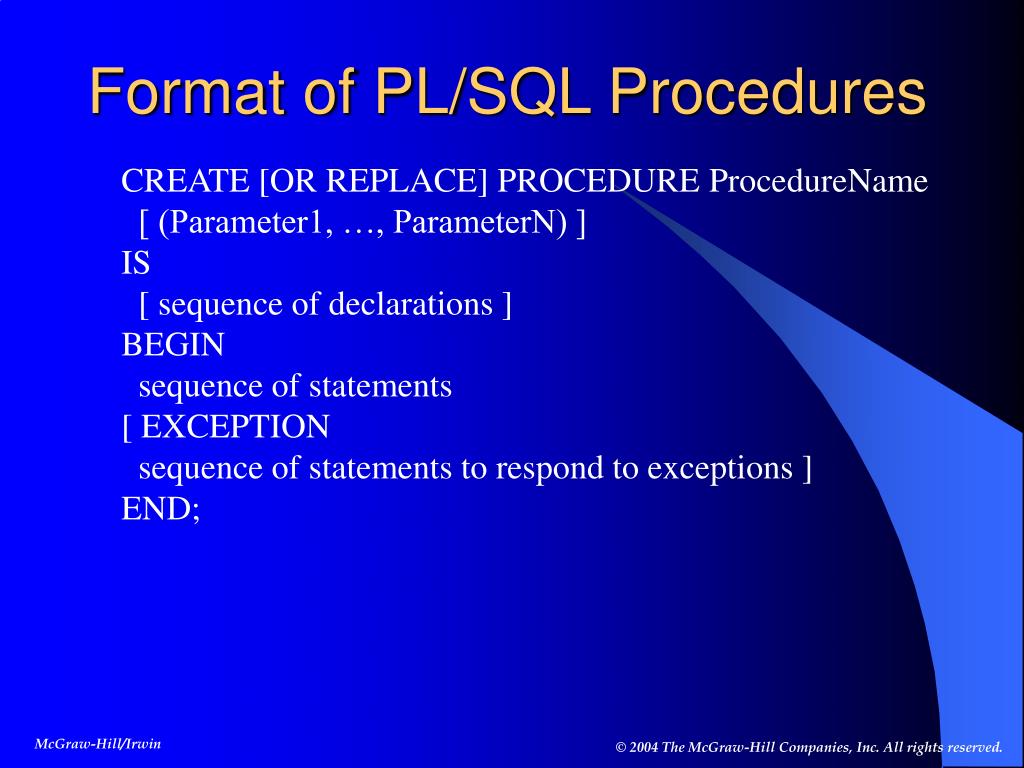 Format of PL/SQL Procedures

CREATE [OR REPLACE] PROCEDURE ProcedureName
[ (Parameter1, …, ParameterN) ]
IS
[ sequence of declarations ]
BEGIN
sequence of statements
[ EXCEPTION
sequence of statements to respond to exceptions ]
END;

McGraw-Hill/Irwin

© 2004 The McGraw-Hill Companies, Inc. All rights reserved.